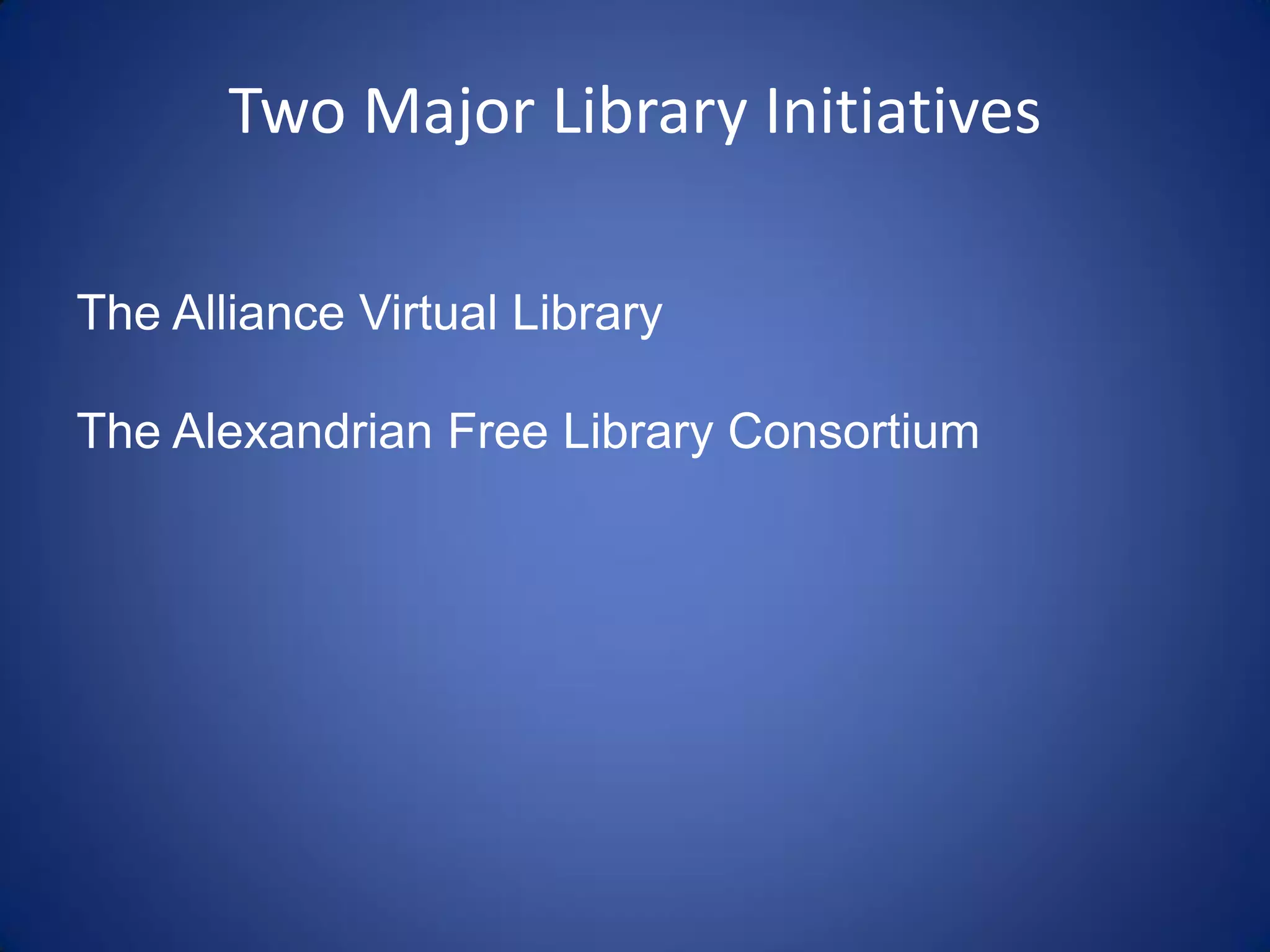 Two Major Library Initiatives

The Alliance Virtual Library

The Alexandrian Free Library Consortium